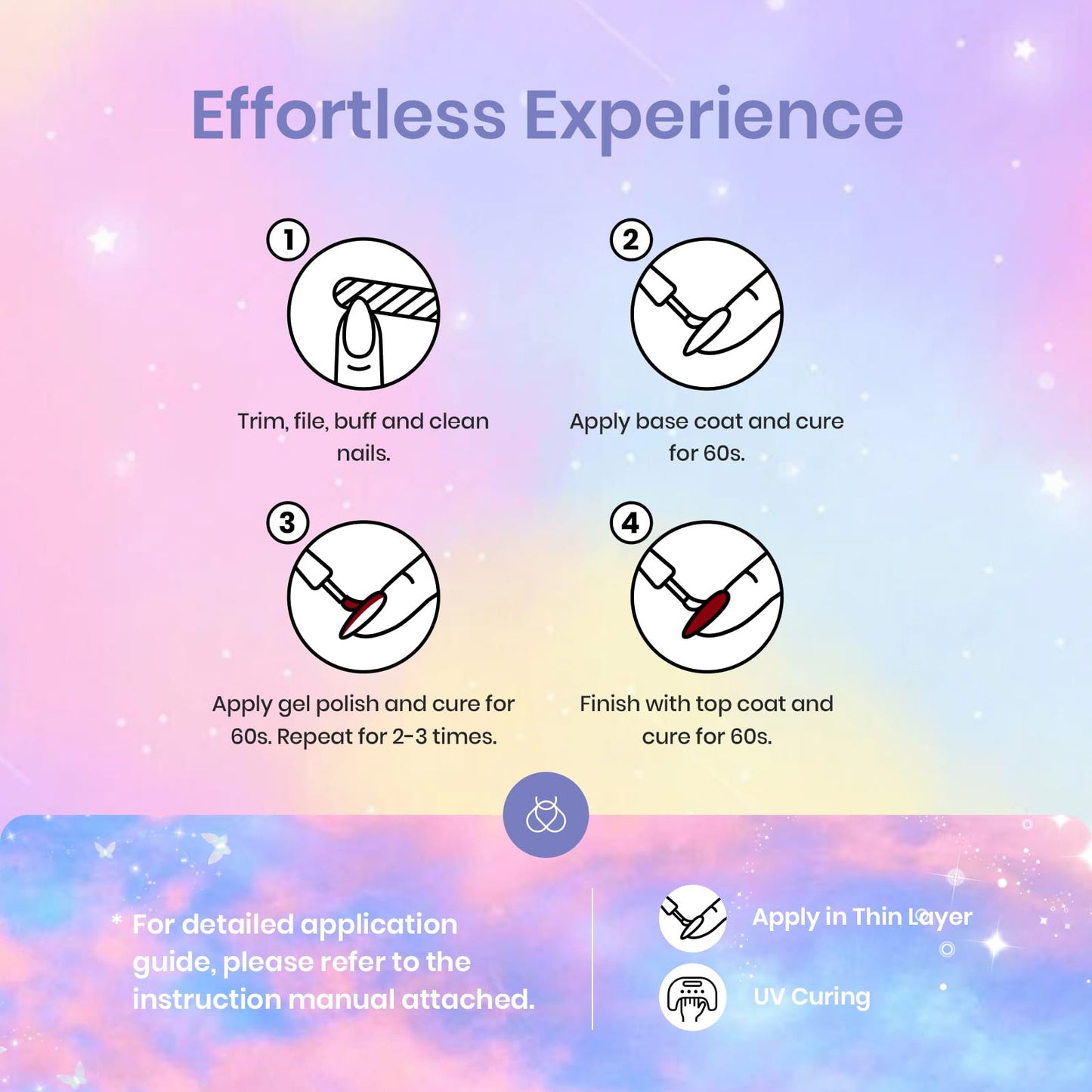 Effortless Experience

1
Trim, file, buff and clean nails.

2
Apply base coat and cure for 60s.

3
Apply gel polish and cure for 60s. Repeat for 2-3 times.

4
Finish with top coat and cure for 60s.

* For detailed application guide, please refer to the instruction manual attached.

Apply in Thin Layer

UV Curing